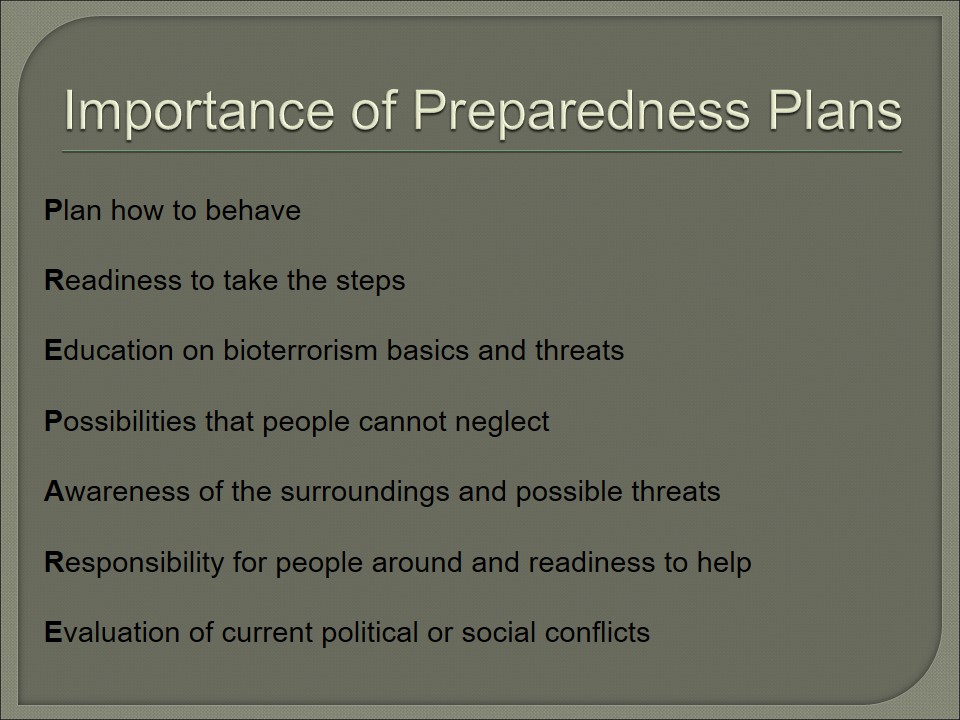 Importance of Preparedness Plans

Plan how to behave

Readiness to take the steps

Education on bioterrorism basics and threats

Possibilities that people cannot neglect

Awareness of the surroundings and possible threats

Responsibility for people around and readiness to help

Evaluation of current political or social conflicts